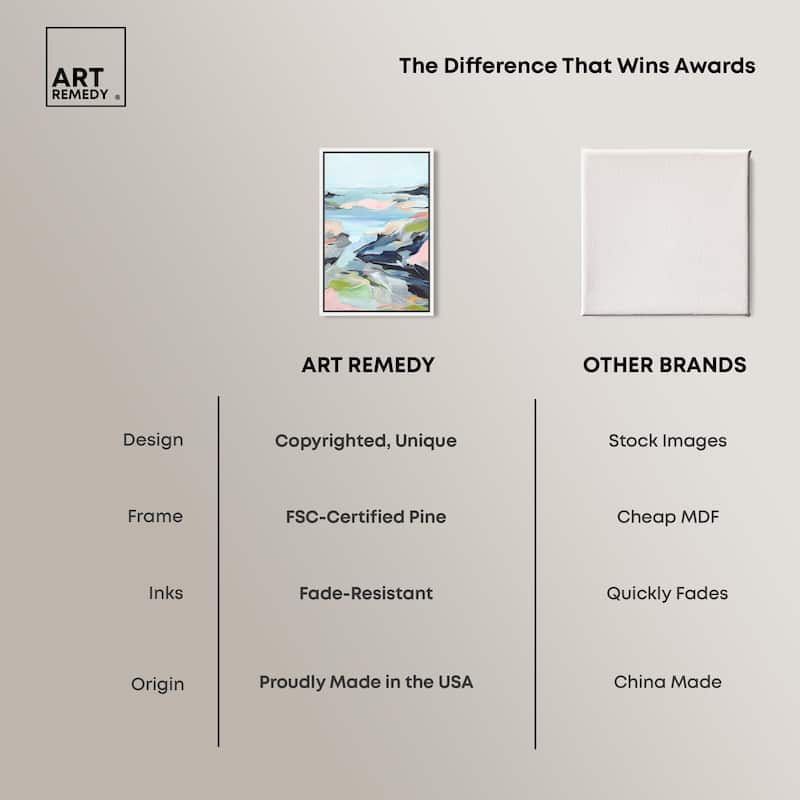 ART REMEDY ®

The Difference That Wins Awards

| | ART REMEDY | OTHER BRANDS |
|---|---|---|
| Design | Copyrighted, Unique | Stock Images |
| Frame | FSC-Certified Pine | Cheap MDF |
| Inks | Fade-Resistant | Quickly Fades |
| Origin | Proudly Made in the USA | China Made |